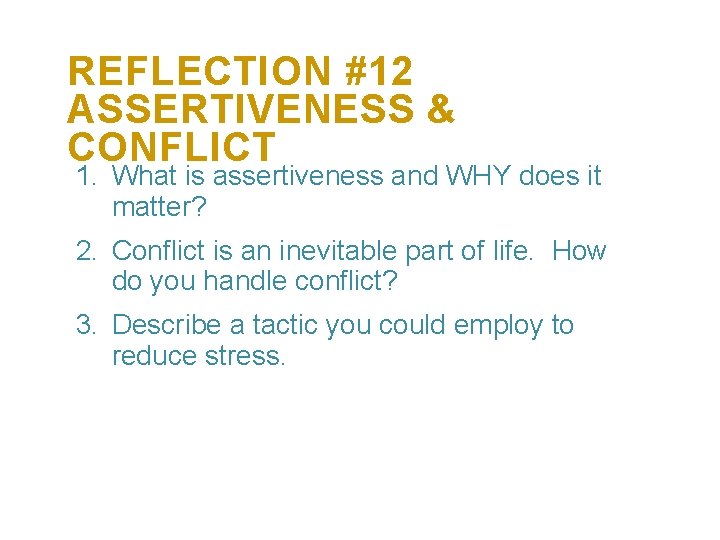 REFLECTION #12 ASSERTIVENESS & CONFLICT

1. What is assertiveness and WHY does it matter?

2. Conflict is an inevitable part of life. How do you handle conflict?

3. Describe a tactic you could employ to reduce stress.